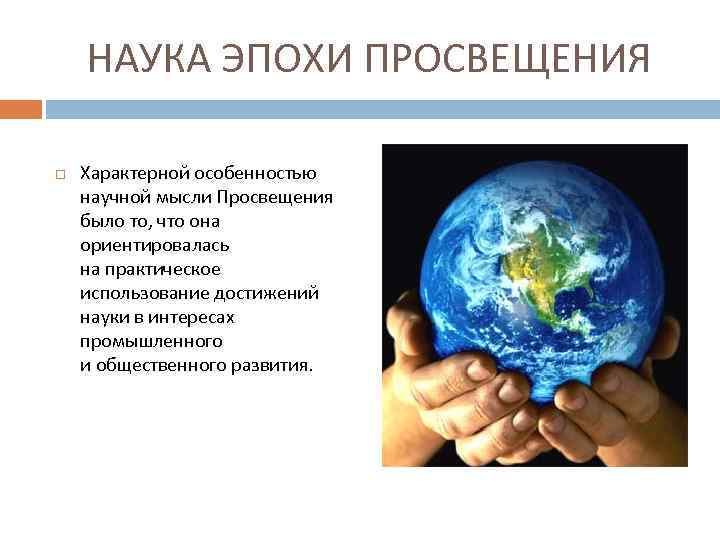 НАУКА ЭПОХИ ПРОСВЕЩЕНИЯ

Характерной особенностью научной мысли Просвещения было то, что она ориентировалась на практическое использование достижений науки в интересах промышленного и общественного развития.